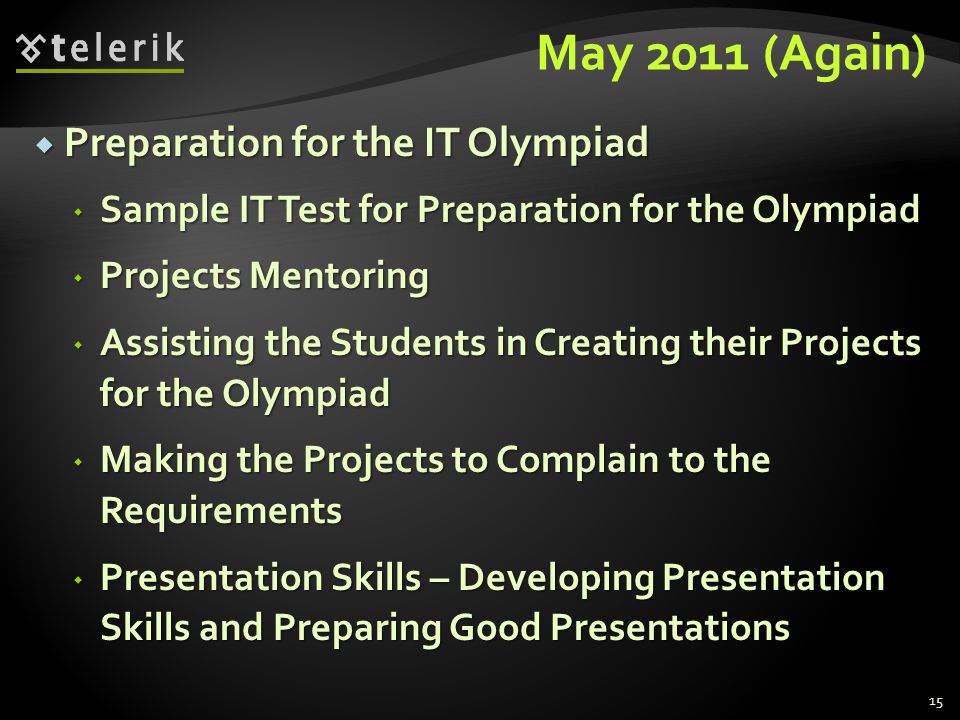 telerik

May 2011 (Again)

Preparation for the IT Olympiad

Sample IT Test for Preparation for the Olympiad

Projects Mentoring

Assisting the Students in Creating their Projects for the Olympiad

Making the Projects to Complain to the Requirements

Presentation Skills – Developing Presentation Skills and Preparing Good Presentations

15